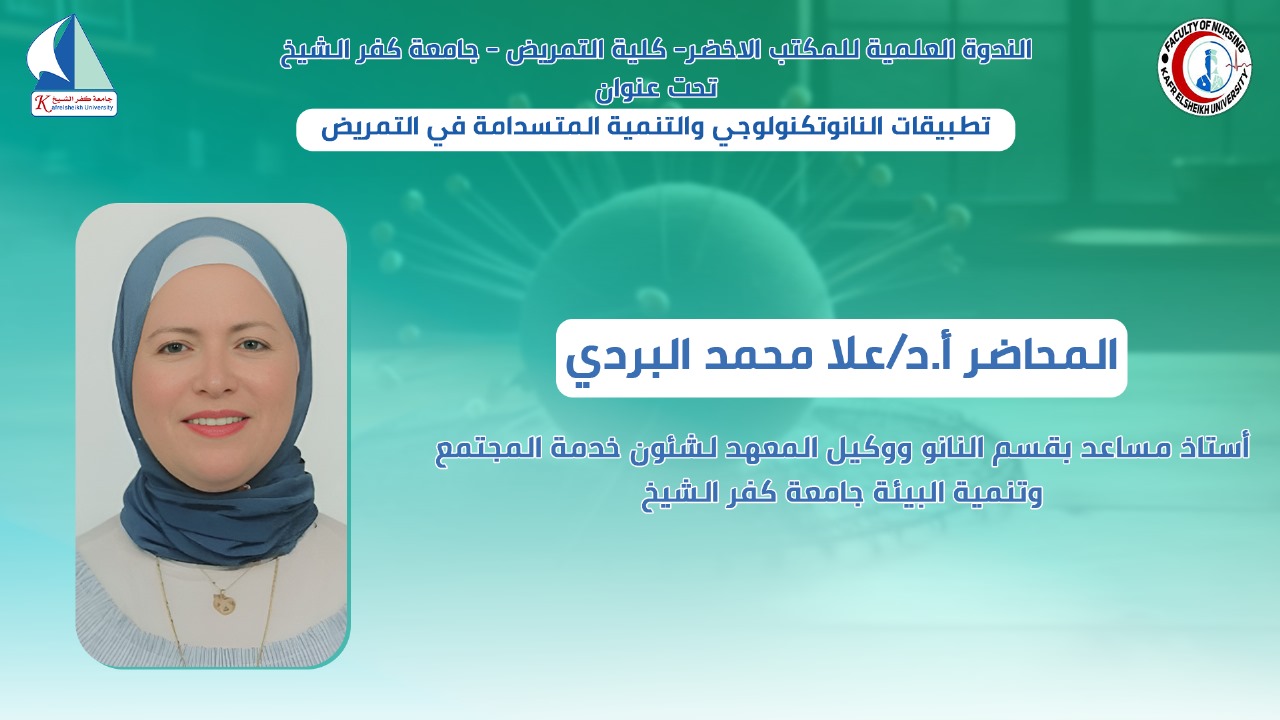 جامعة كفر الشيخ
Kafrelsheikh University

FACULTY OF NURSING
KAFR ELSHEIKH UNIVERSITY

الندوة العلمية للمكتب الاخضر- كلية التمريض - جامعة كفر الشيخ
تحت عنوان
تطبيقات النانوتكنولوجي والتنمية المتسدامة في التمريض

المحاضر أ.د/علا محمد البردي

أستاذ مساعد بقسم النانو ووكيل المعهد لشئون خدمة المجتمع وتنمية البيئة جامعة كفر الشيخ